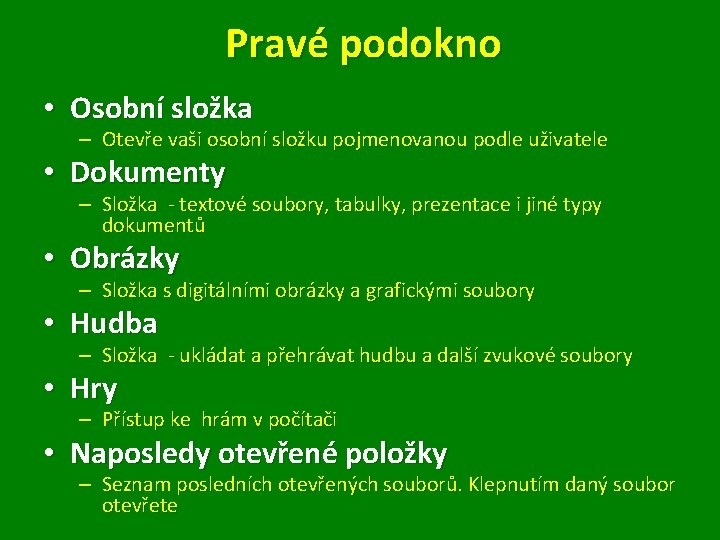 Pravé podokno

• Osobní složka
– Otevře vaši osobní složku pojmenovanou podle uživatele
• Dokumenty
– Složka - textové soubory, tabulky, prezentace i jiné typy dokumentů
• Obrázky
– Složka s digitálními obrázky a grafickými soubory
• Hudba
– Složka - ukládat a přehrávat hudbu a další zvukové soubory
• Hry
– Přístup ke hrám v počítači
• Naposledy otevřené položky
– Seznam posledních otevřených souborů. Klepnutím daný soubor otevřete